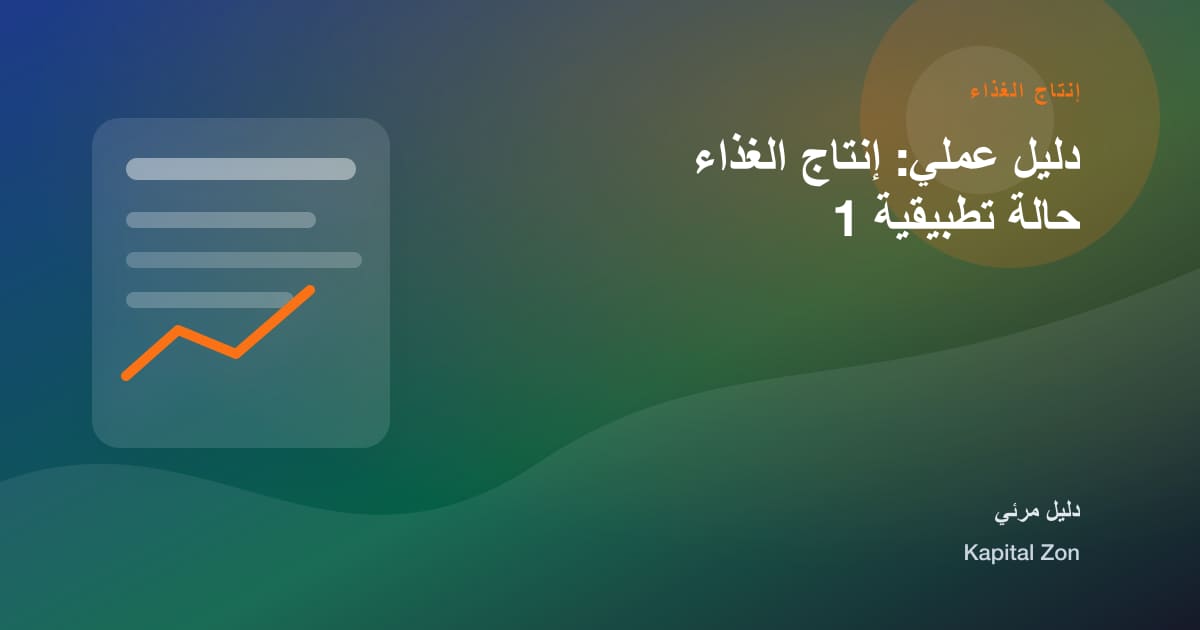 إنتاج الغذاء

دليل عملي: إنتاج الغذاء حالة تطبيقية 1

دليل مرئي

Kapital Zon